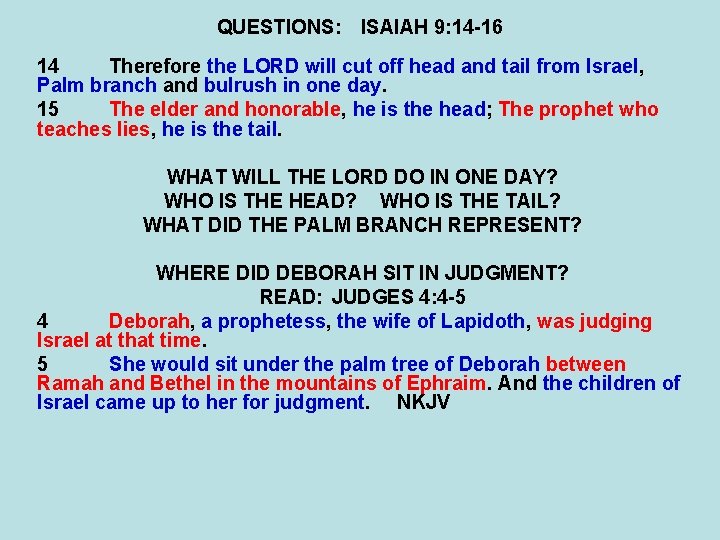 QUESTIONS: ISAIAH 9:14-16

14 Therefore the LORD will cut off head and tail from Israel, Palm branch and bulrush in one day.

15 The elder and honorable, he is the head; The prophet who teaches lies, he is the tail.

WHAT WILL THE LORD DO IN ONE DAY?
WHO IS THE HEAD? WHO IS THE TAIL?
WHAT DID THE PALM BRANCH REPRESENT?

WHERE DID DEBORAH SIT IN JUDGMENT?
READ: JUDGES 4:4-5

4 Deborah, a prophetess, the wife of Lapidoth, was judging Israel at that time.

5 She would sit under the palm tree of Deborah between Ramah and Bethel in the mountains of Ephraim. And the children of Israel came up to her for judgment. NKJV